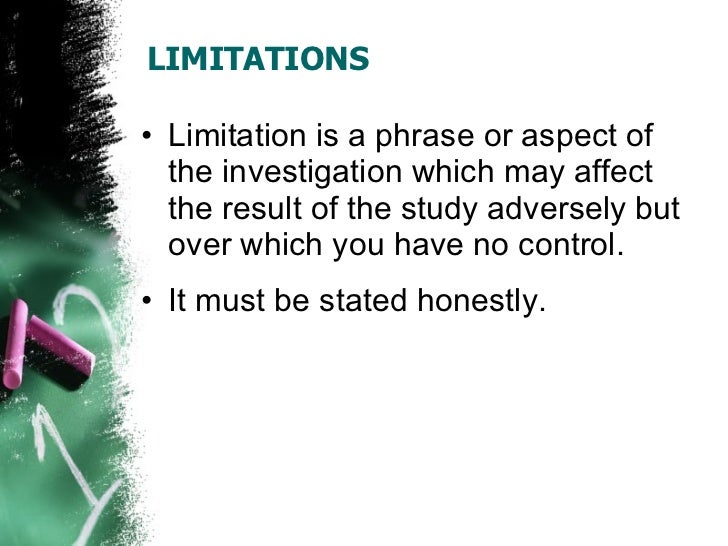 LIMITATIONS

• Limitation is a phrase or aspect of the investigation which may affect the result of the study adversely but over which you have no control.

• It must be stated honestly.